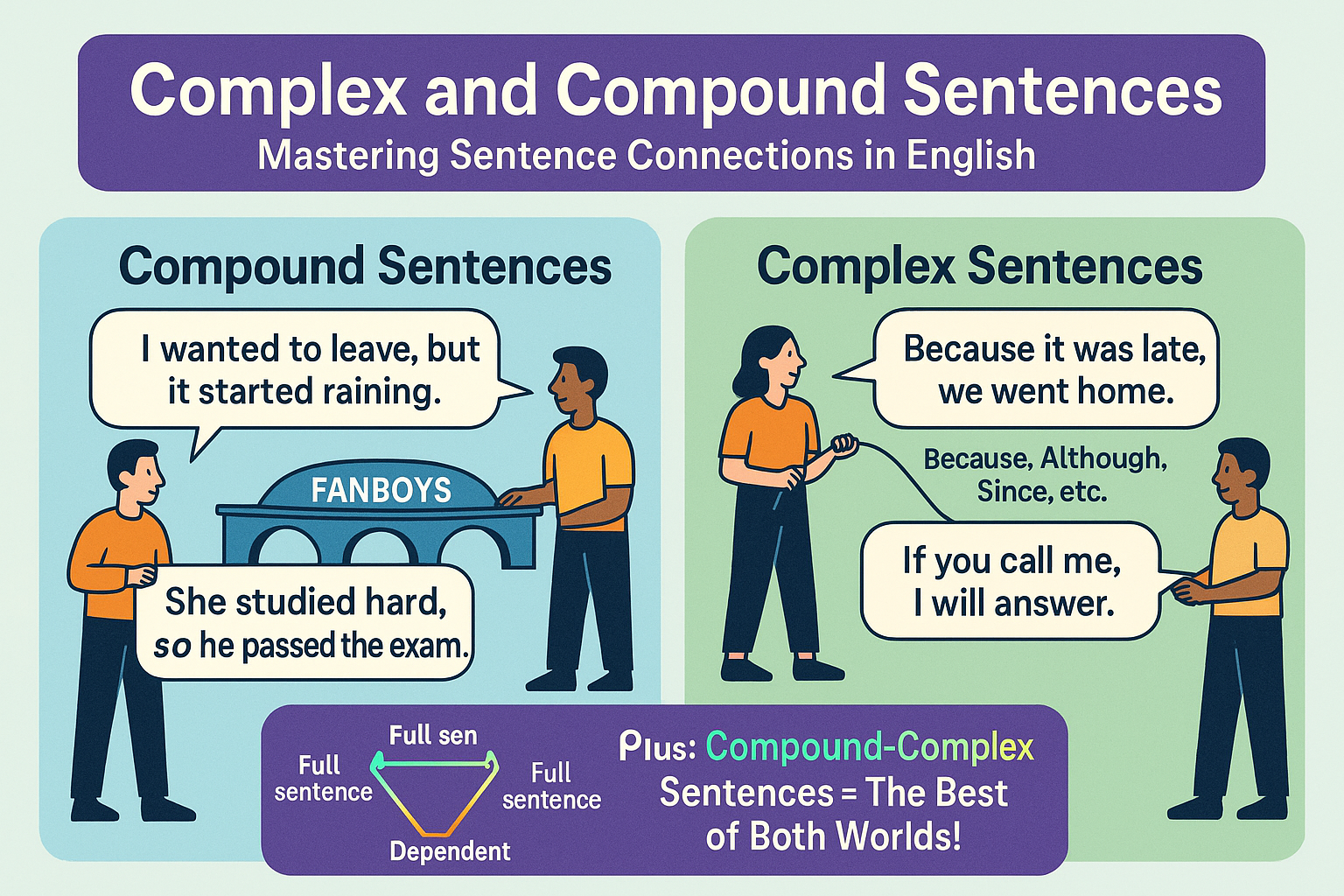 Complex and Compound Sentences
Mastering Sentence Connections in English

Compound Sentences

I wanted to leave, but it started raining.

FANBOYS

She studied hard, so he passed the exam.

Complex Sentences

Because it was late, we went home.

Because, Although, Since, etc.

If you call me, I will answer.

Full sen
Full sentence
Full sentence
Dependent

Plus: Compound-Complex Sentences = The Best of Both Worlds!